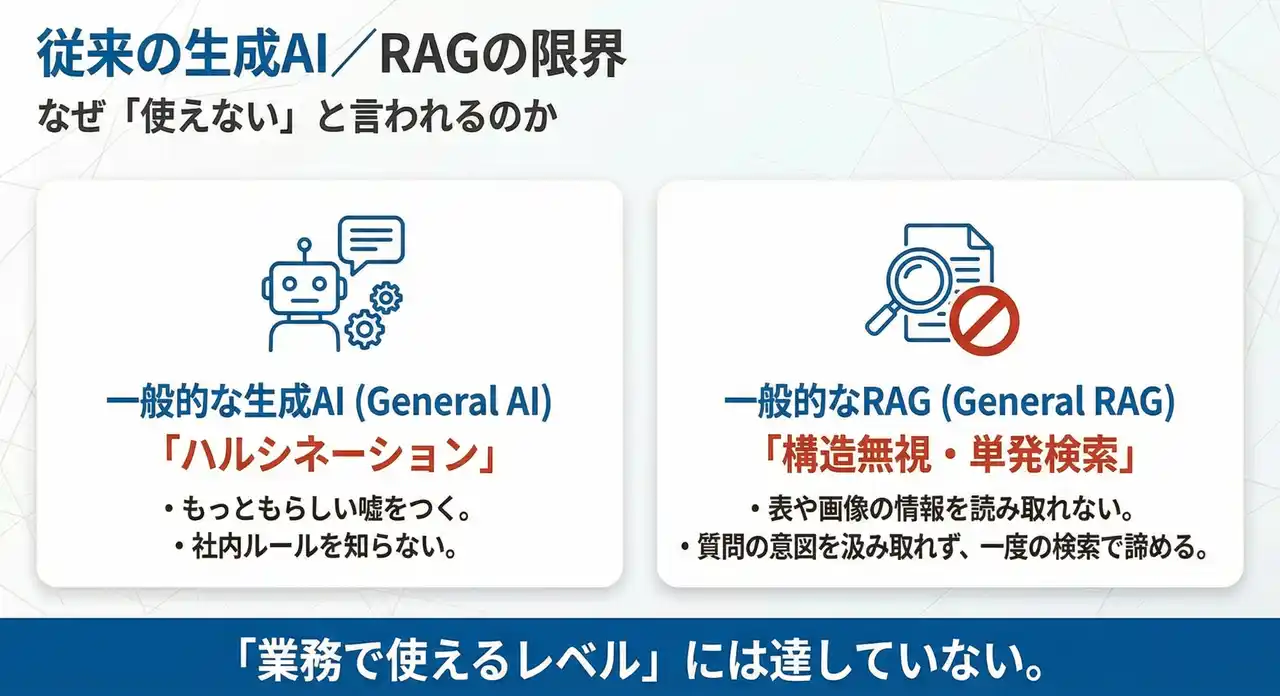 従来の生成AI／RAGの限界
なぜ「使えない」と言われるのか

一般的な生成AI (General AI)
「ハルシネーション」
・もっともらしい嘘をつく。
・社内ルールを知らない。

一般的なRAG (General RAG)
「構造無視・単発検索」
・表や画像の情報を読み取れない。
・質問の意図を汲み取れず、一度の検索で諦める。

「業務で使えるレベル」には達していない。